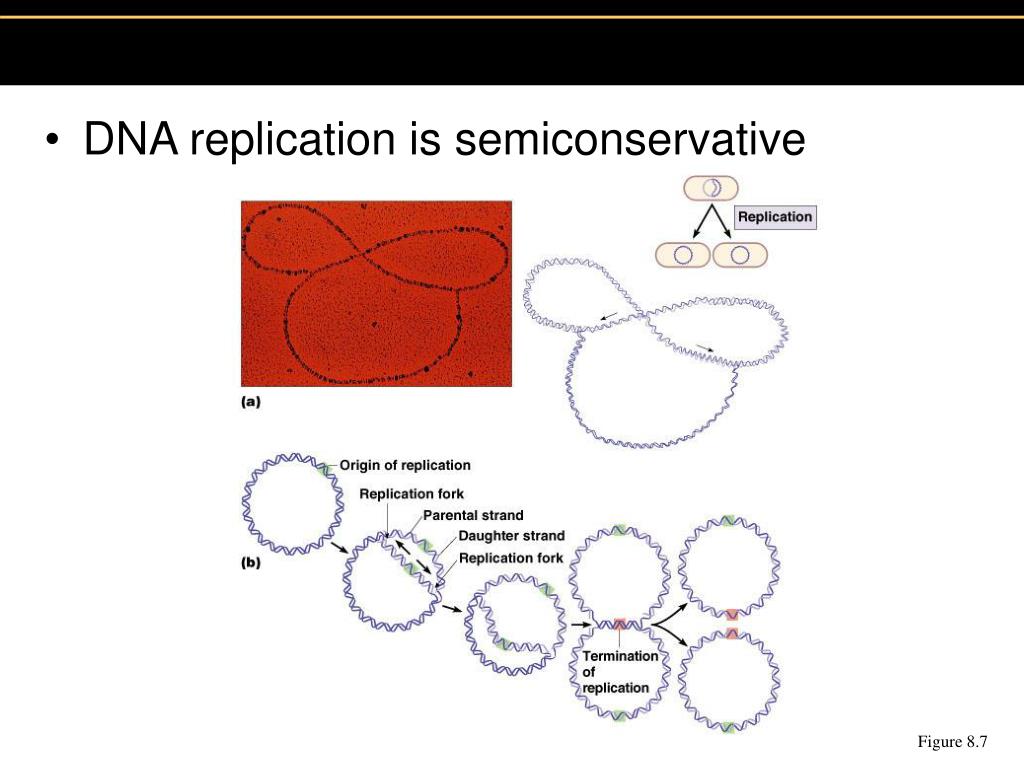 • DNA replication is semiconservative

Replication

(a)

Origin of replication

Replication fork

Parental strand

Daughter strand

Replication fork

(b)

Termination of replication

Figure 8.7